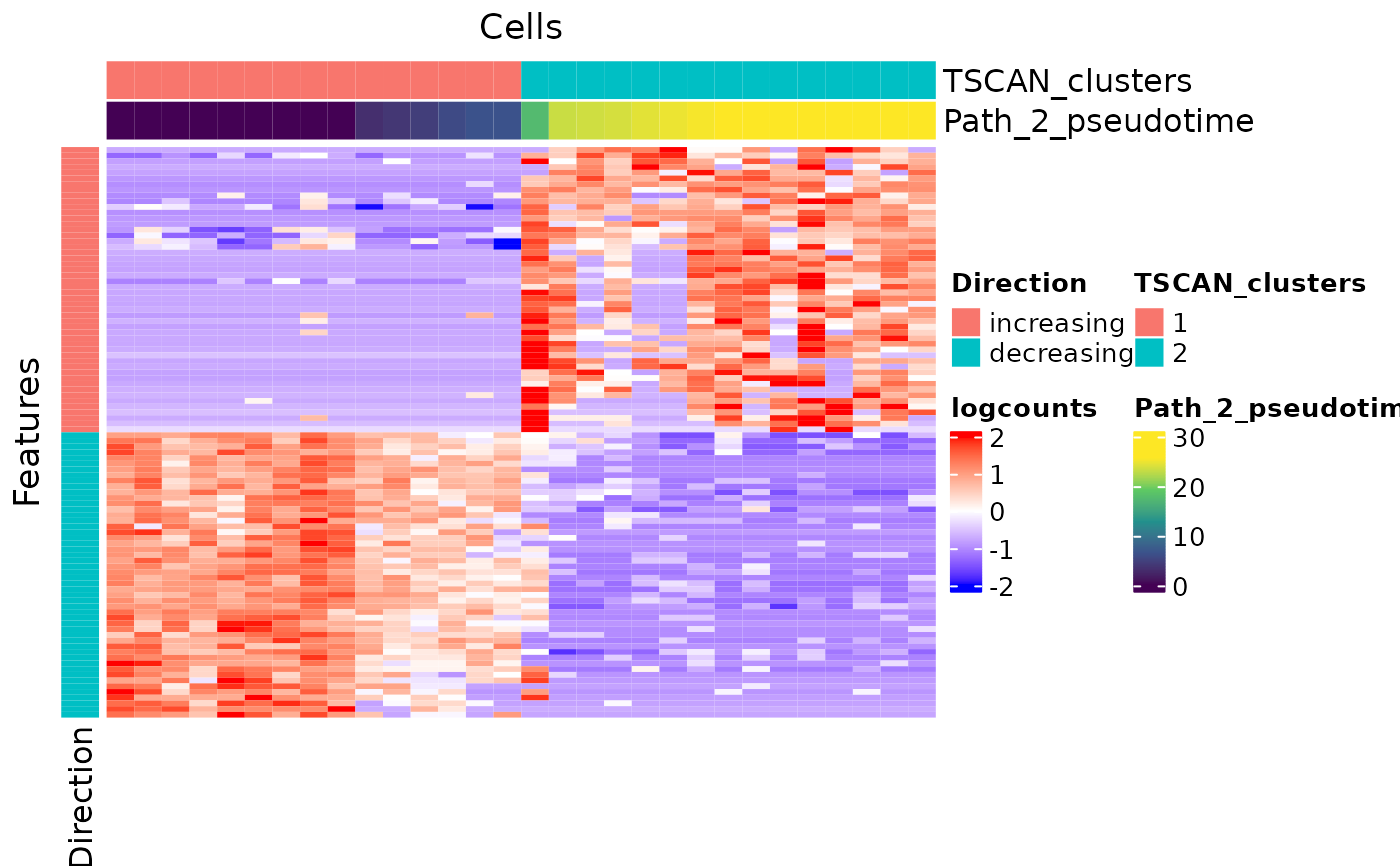 Cells

TSCAN_clusters

Path_2_pseudotime

Features

Direction

Direction
increasing
decreasing

TSCAN_clusters
1
2

logcounts
2
1
0
-1
-2

Path_2_pseudotim
30
20
10
0